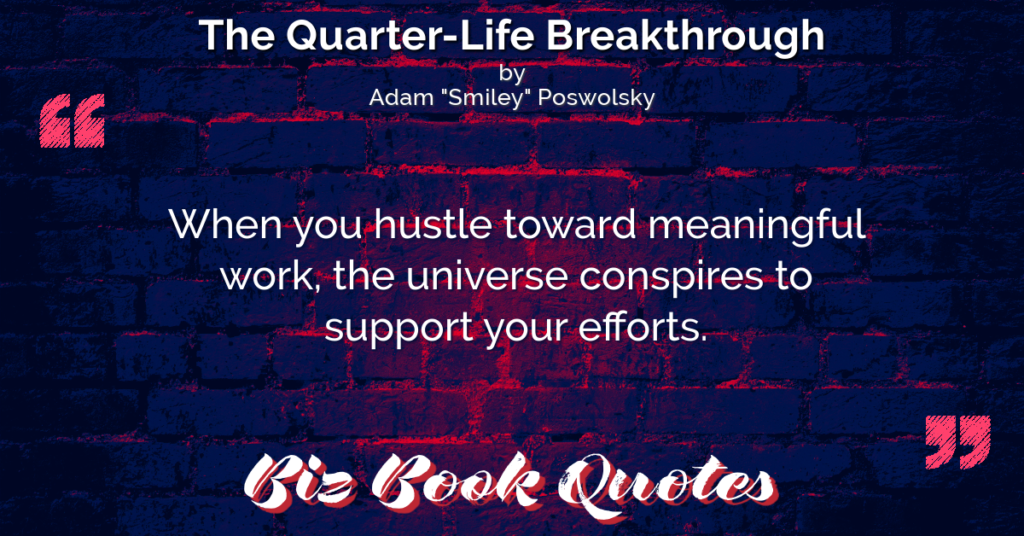 The Quarter-Life Breakthrough
by
Adam "Smiley" Poswolsky

“

When you hustle toward meaningful work, the universe conspires to support your efforts.

”

Biz Book Quotes